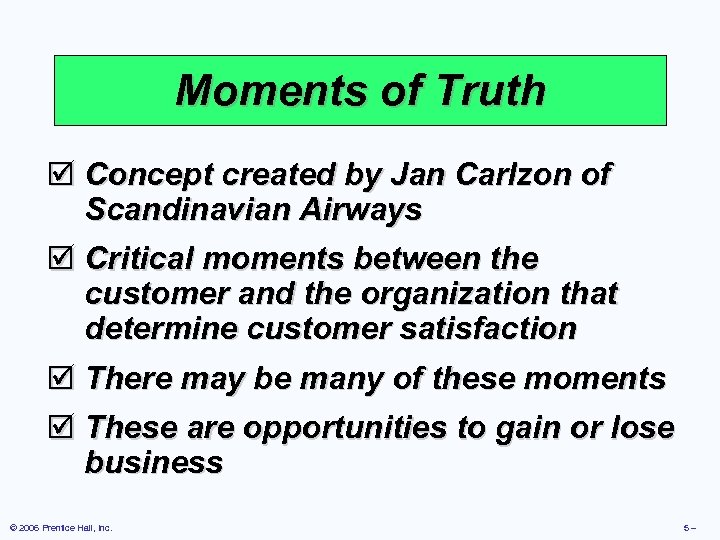 Moments of Truth

☑ Concept created by Jan Carlzon of Scandinavian Airways

☑ Critical moments between the customer and the organization that determine customer satisfaction

☑ There may be many of these moments

☑ These are opportunities to gain or lose business

© 2006 Prentice Hall, Inc.

5 –